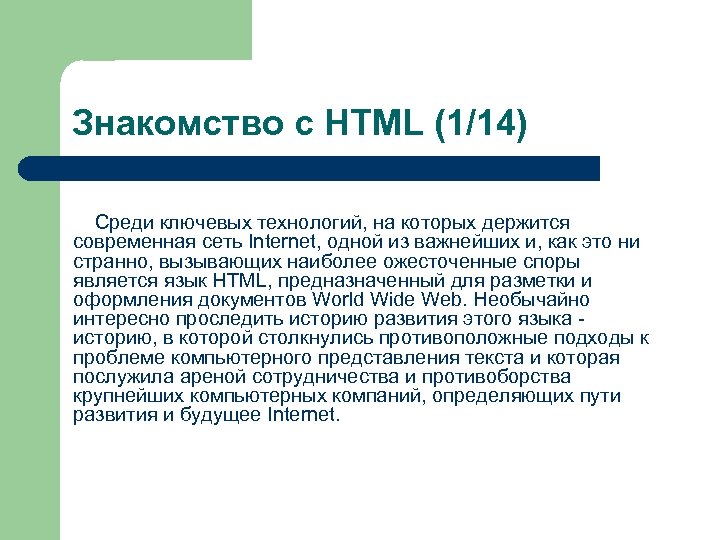 Знакомство с HTML (1/14)

Среди ключевых технологий, на которых держится современная сеть Internet, одной из важнейших и, как это ни странно, вызывающих наиболее ожесточенные споры является язык HTML, предназначенный для разметки и оформления документов World Wide Web. Необычайно интересно проследить историю развития этого языка - историю, в которой столкнулись противоположные подходы к проблеме компьютерного представления текста и которая послужила ареной сотрудничества и противоборства крупнейших компьютерных компаний, определяющих пути развития и будущее Internet.